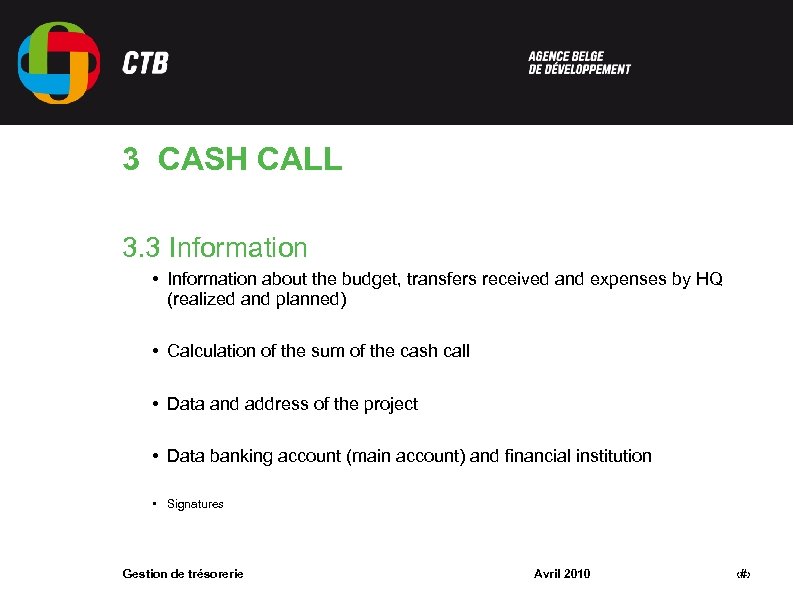 CTB

AGENCE BELGE
DE DÉVELOPPEMENT

3 CASH CALL

3.3 Information

• Information about the budget, transfers received and expenses by HQ (realized and planned)

• Calculation of the sum of the cash call

• Data and address of the project

• Data banking account (main account) and financial institution

• Signatures

Gestion de trésorerie

Avril 2010

‹#›